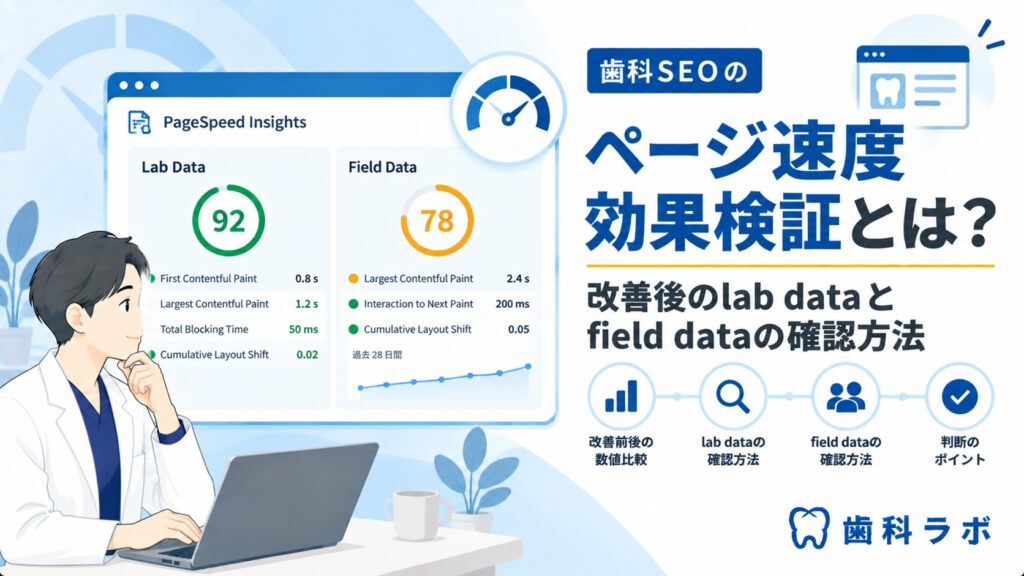 PageSpeed Insights

Lab Data

92

First Contentful Paint 0.8 s

Largest Contentful Paint 1.2 s

Total Blocking Time 50 ms

Cumulative Layout Shift 0.02

Field Data

78

Largest Contentful Paint 2.4 s

Interaction to Next Paint 200 ms

Cumulative Layout Shift 0.05

過去28日間

歯科SEOの

ページ速度
効果検証とは?

改善後のlab dataと
field dataの確認方法

改善前後の
数値比較

lab dataの
確認方法

field dataの
確認方法

判断の
ポイント

歯科ラボ